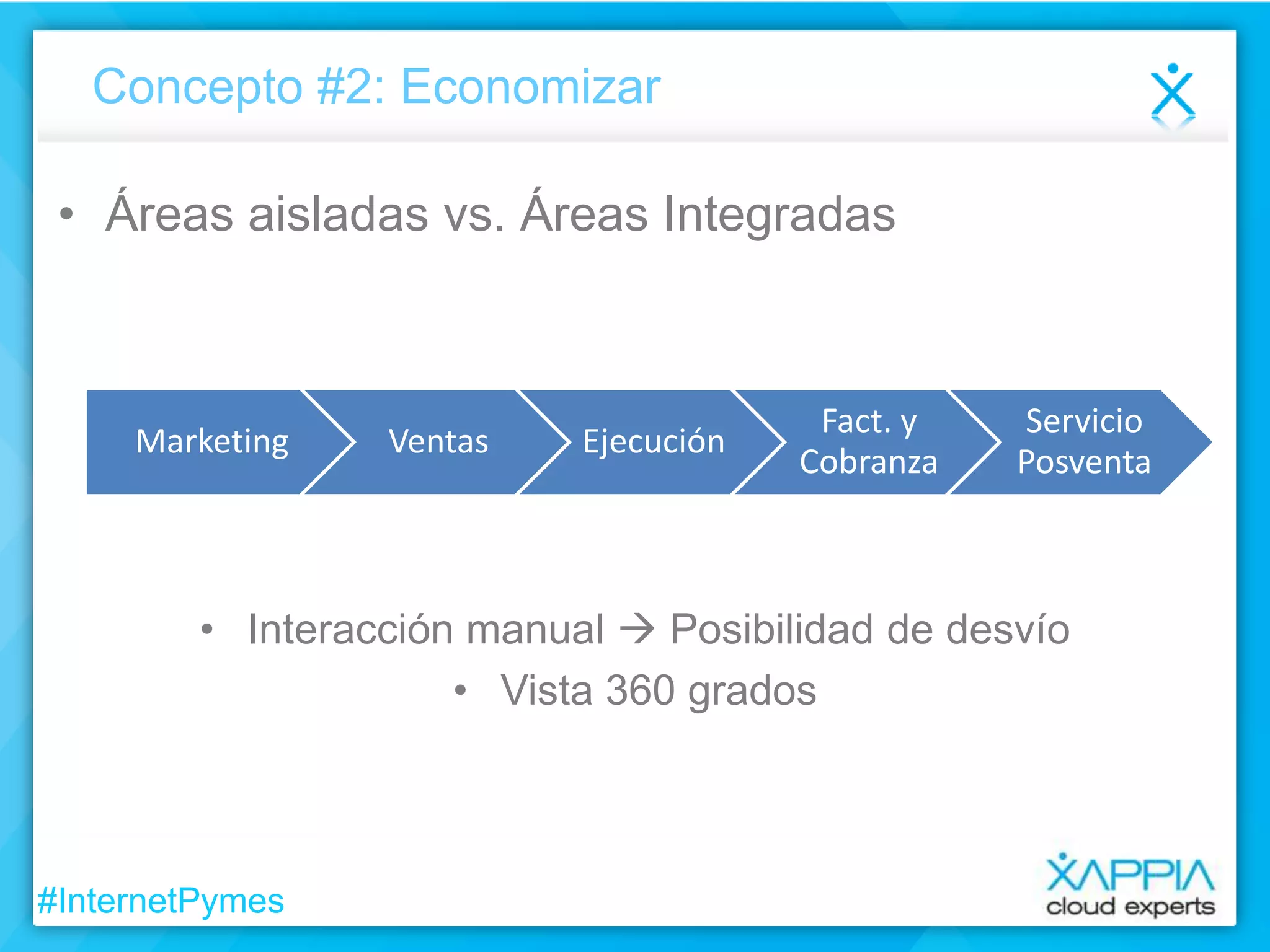 Concepto #2: Economizar

• Áreas aisladas vs. Áreas Integradas

Marketing

Ventas

Ejecución

Fact. y Cobranza

Servicio Posventa

• Interacción manual → Posibilidad de desvío

• Vista 360 grados

#InternetPymes

XAPPIA
cloud experts